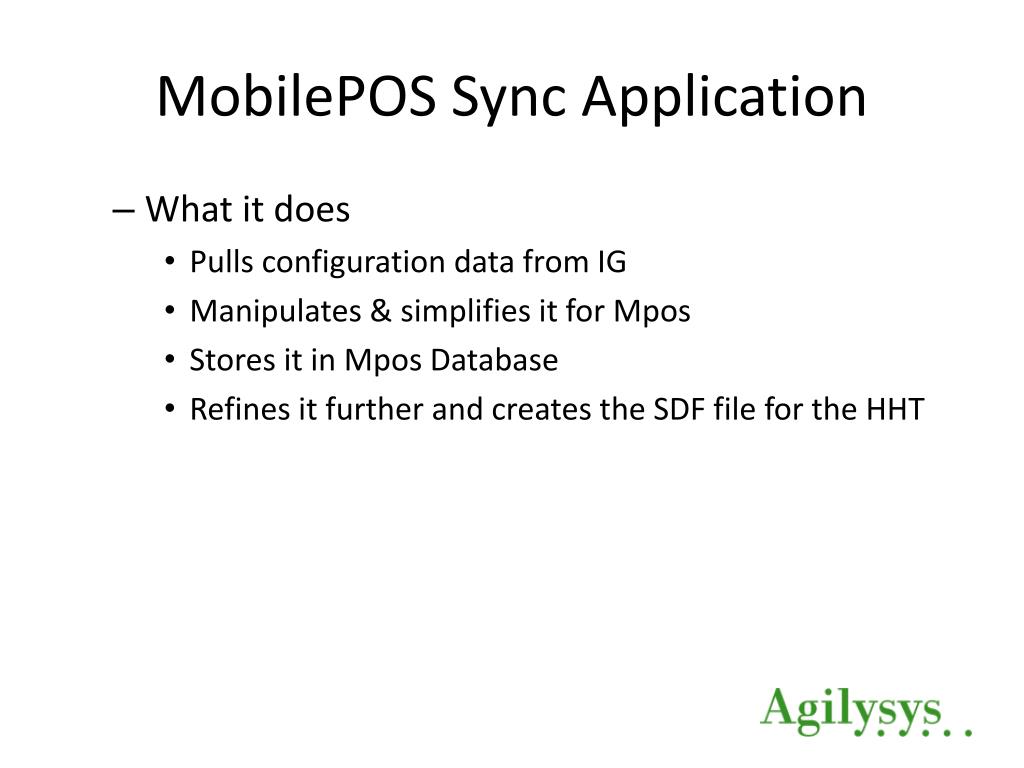 MobilePOS Sync Application

– What it does

• Pulls configuration data from IG
• Manipulates & simplifies it for Mpos
• Stores it in Mpos Database
• Refines it further and creates the SDF file for the HHT

Agilysys